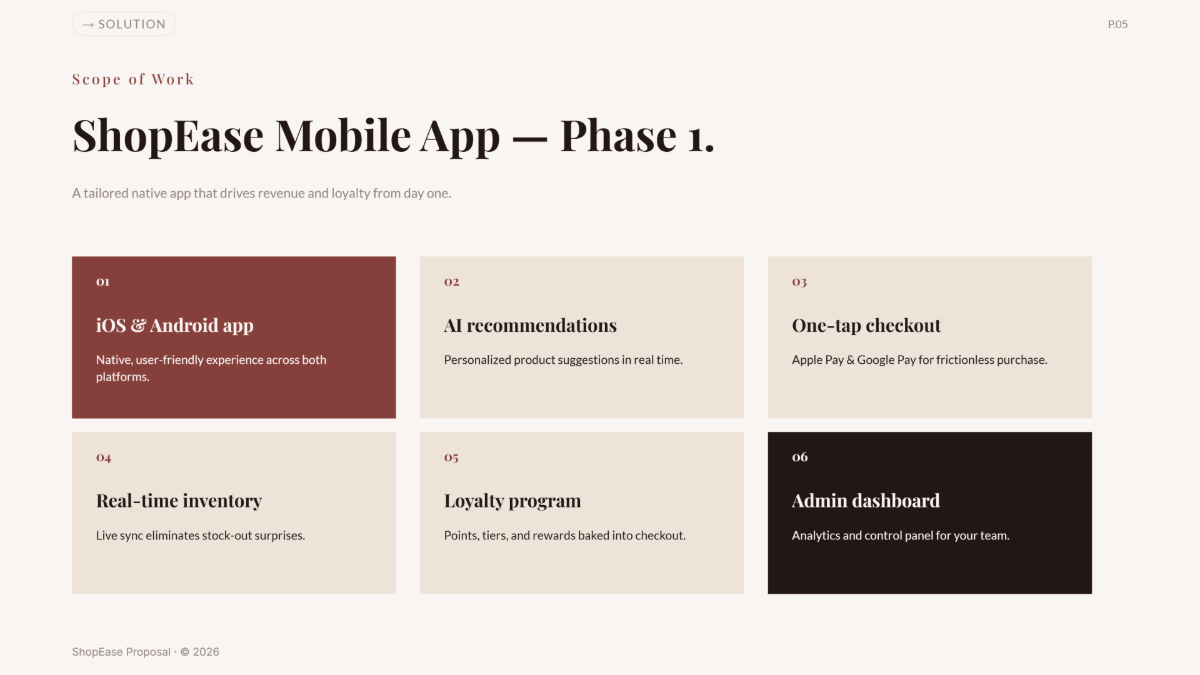 → SOLUTION

P.05

Scope of Work

ShopEase Mobile App — Phase 1.

A tailored native app that drives revenue and loyalty from day one.

01

iOS & Android app

Native, user-friendly experience across both platforms.

02

AI recommendations

Personalized product suggestions in real time.

03

One-tap checkout

Apple Pay & Google Pay for frictionless purchase.

04

Real-time inventory

Live sync eliminates stock-out surprises.

05

Loyalty program

Points, tiers, and rewards baked into checkout.

06

Admin dashboard

Analytics and control panel for your team.

ShopEase Proposal · © 2026